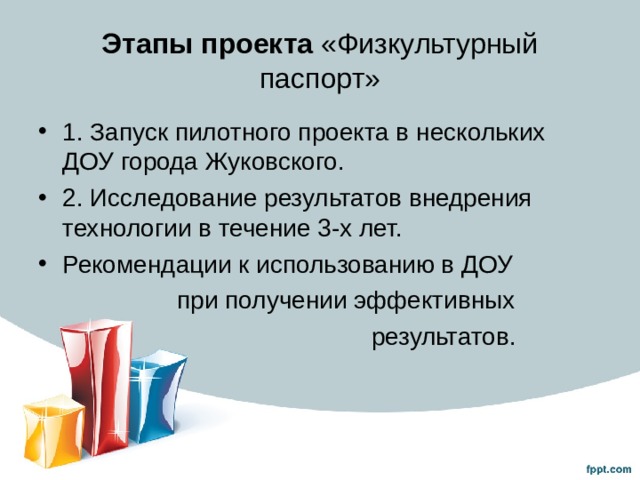 Этапы проекта «Физкультурный паспорт»

• 1. Запуск пилотного проекта в нескольких ДОУ города Жуковского.
• 2. Исследование результатов внедрения технологии в течение 3-х лет.
• Рекомендации к использованию в ДОУ при получении эффективных результатов.

fppt.com